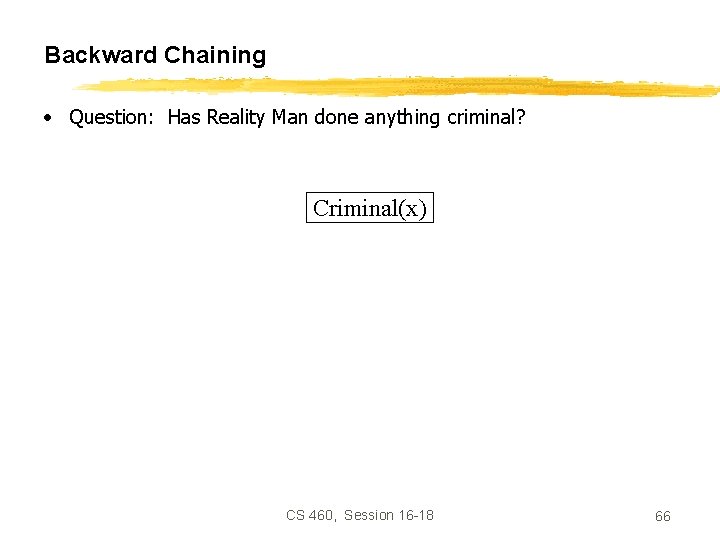 Backward Chaining

• Question: Has Reality Man done anything criminal?

Criminal(x)

CS 460, Session 16-18

66